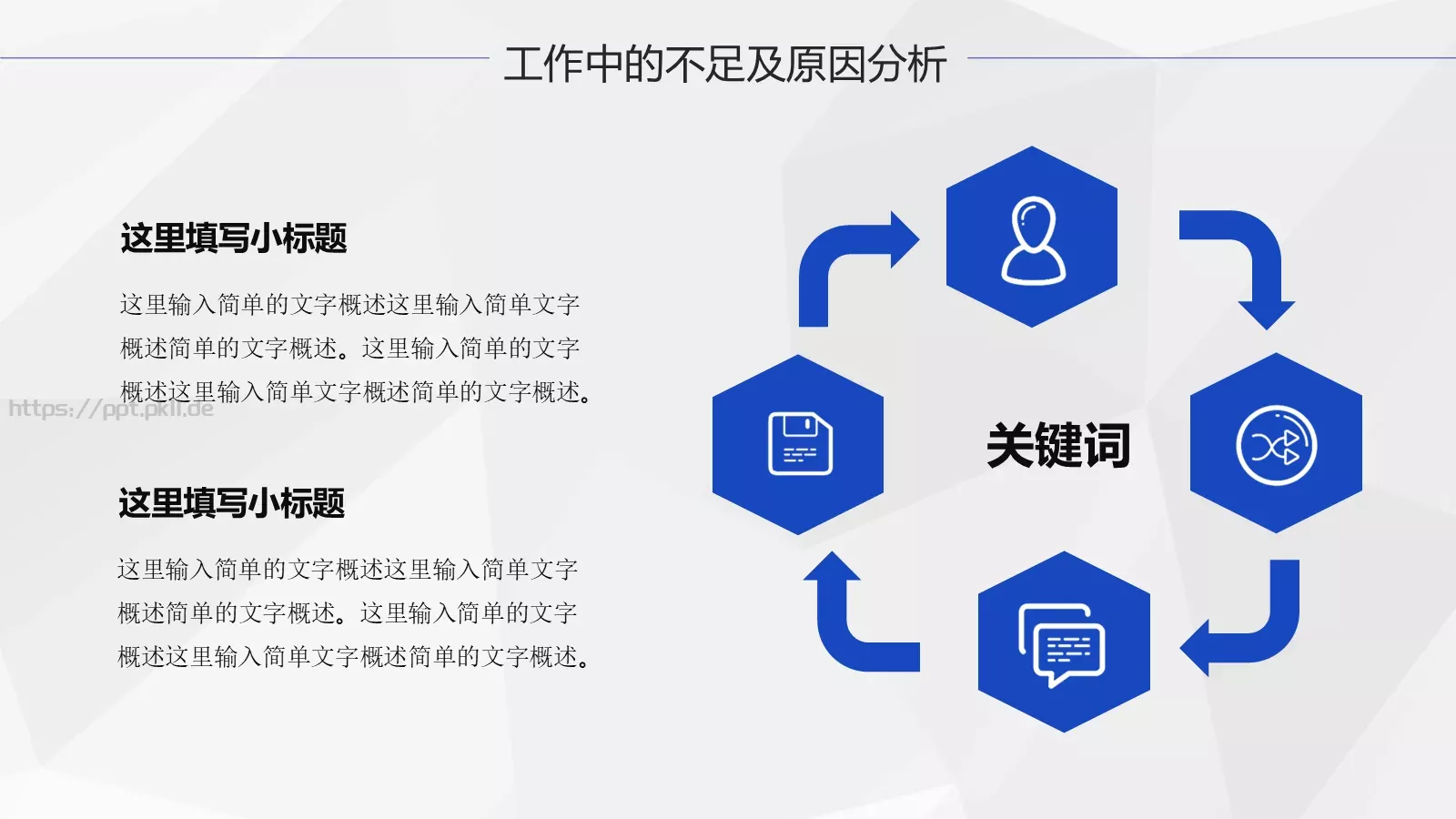 工作中的不足及原因分析

这里填写小标题

这里输入简单的文字概述这里输入简单文字概述简单的文字概述。这里输入简单的文字概述这里输入简单文字概述简单的文字概述。

https://ppt.pkll.de

这里填写小标题

这里输入简单的文字概述这里输入简单文字概述简单的文字概述。这里输入简单的文字概述这里输入简单文字概述简单的文字概述。

关键词